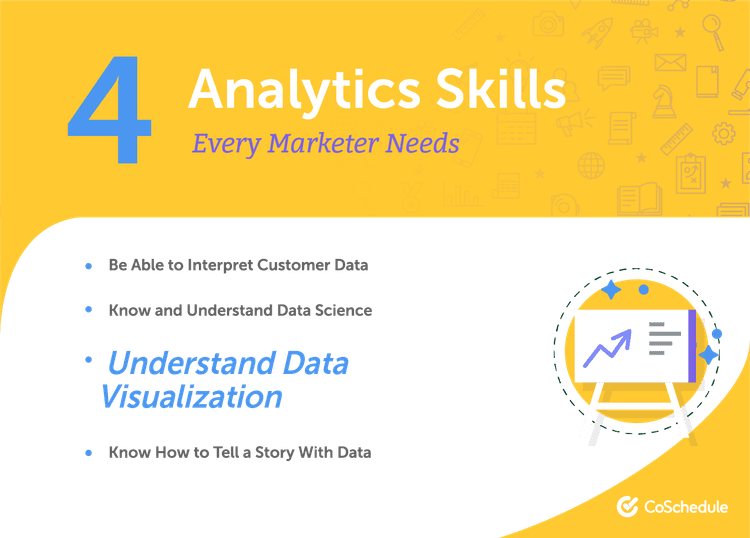 4 Analytics Skills

Every Marketer Needs

• Be Able to Interpret Customer Data

• Know and Understand Data Science

• Understand Data Visualization

• Know How to Tell a Story With Data

CoSchedule